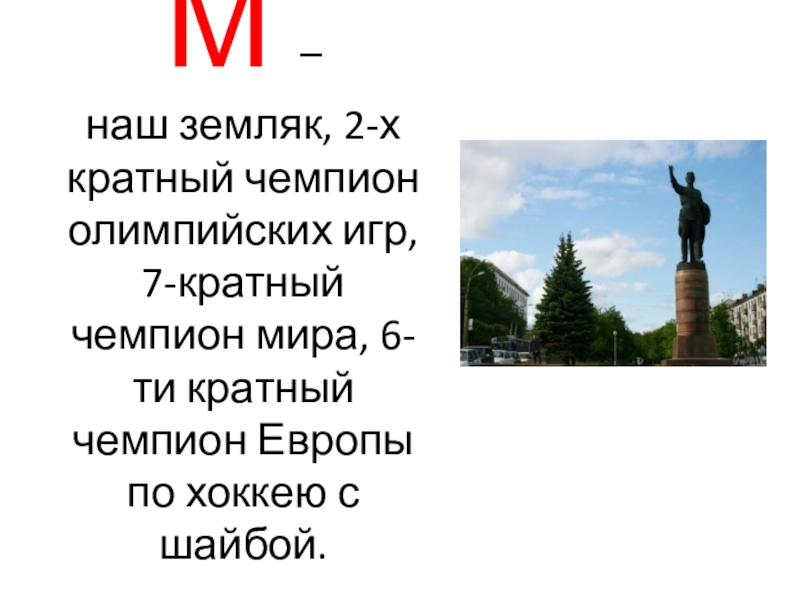 М –

наш земляк, 2-х кратный чемпион олимпийских игр, 7-кратный чемпион мира, 6-ти кратный чемпион Европы по хоккею с шайбой.